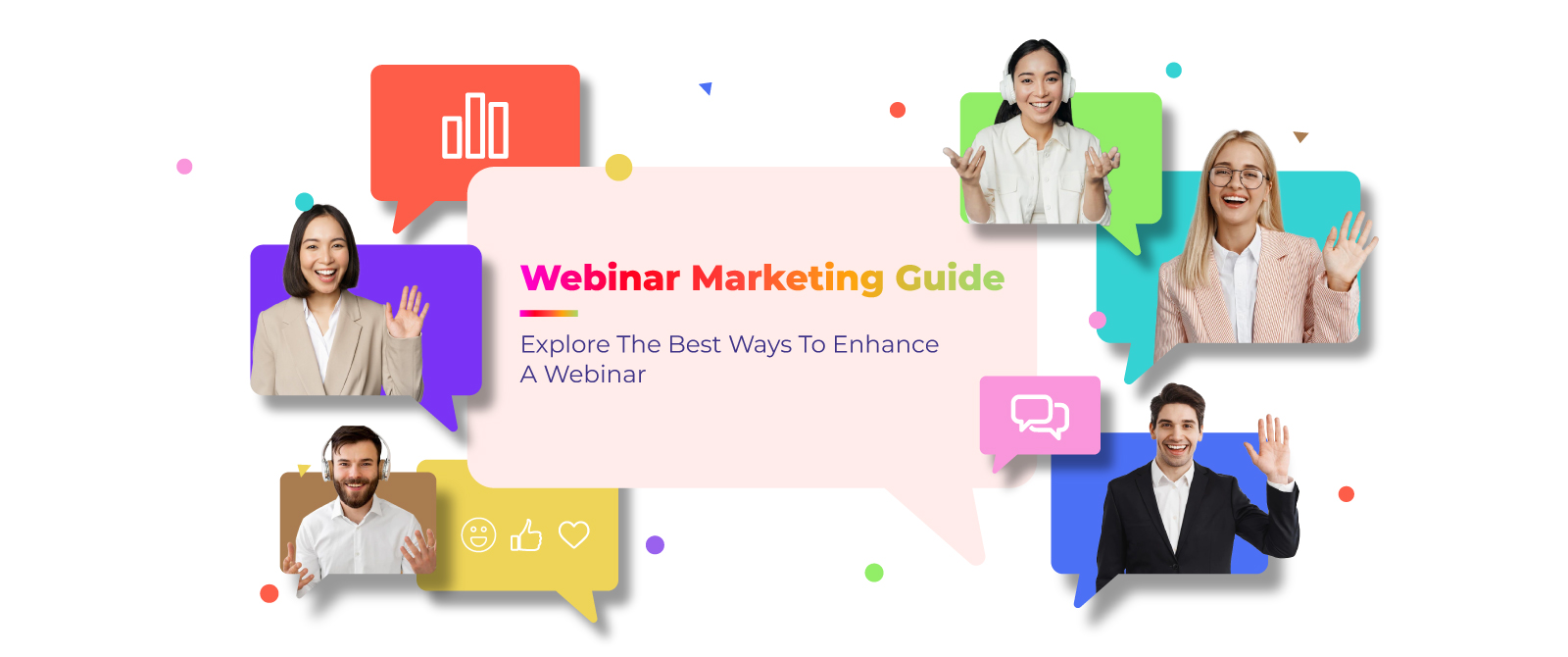 Webinar Marketing Guide

Explore The Best Ways To Enhance A Webinar